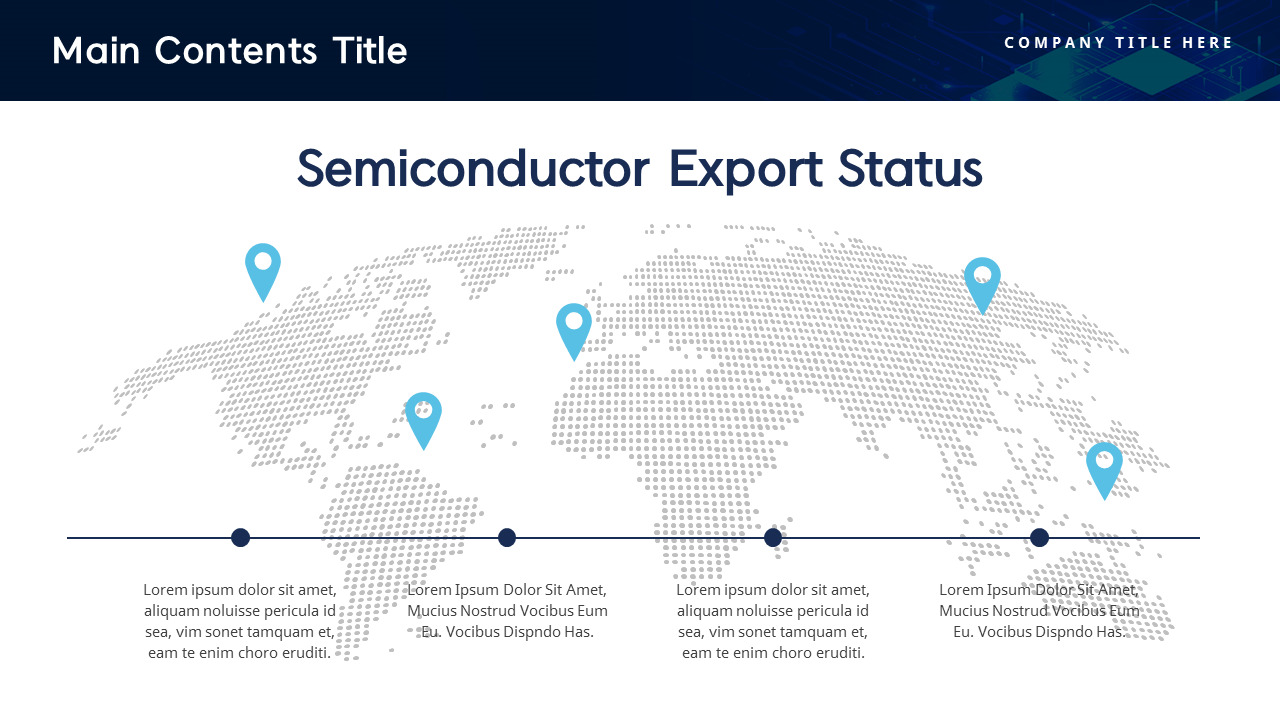 Main Contents Title

COMPANY TITLE HERE

Semiconductor Export Status

Lorem ipsum dolor sit amet, aliquam noluisse pericula id sea, vim sonet tamquam et, eam te enim choro eruditi.

Lorem Ipsum Dolor Sit Amet, Mucius Nostrud Vocibus Eum Eu. Vocibus Dispndo Has.

Lorem ipsum dolor sit amet, aliquam noluisse pericula id sea, vim sonet tamquam et, eam te enim choro eruditi.

Lorem Ipsum Dolor Sit Amet, Mucius Nostrud Vocibus Eum Eu. Vocibus Dispndo Has.